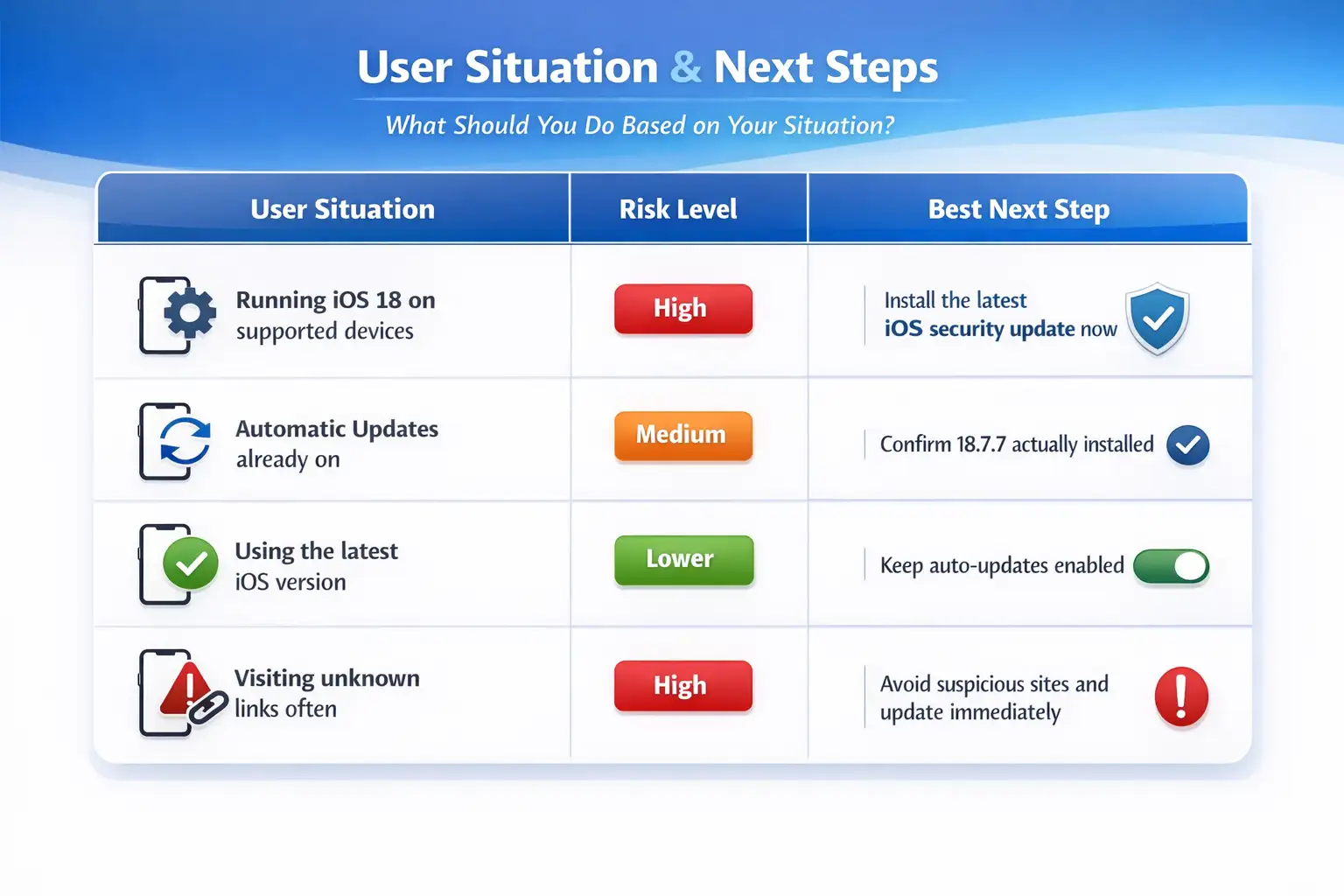 User Situation & Next Steps

What Should You Do Based on Your Situation?

| User Situation | Risk Level | Best Next Step |
|---|---|---|
| Running iOS 18 on supported devices | High | Install the latest iOS security update now |
| Automatic Updates already on | Medium | Confirm 18.7.7 actually installed |
| Using the latest iOS version | Lower | Keep auto-updates enabled |
| Visiting unknown links often | High | Avoid suspicious sites and update immediately |